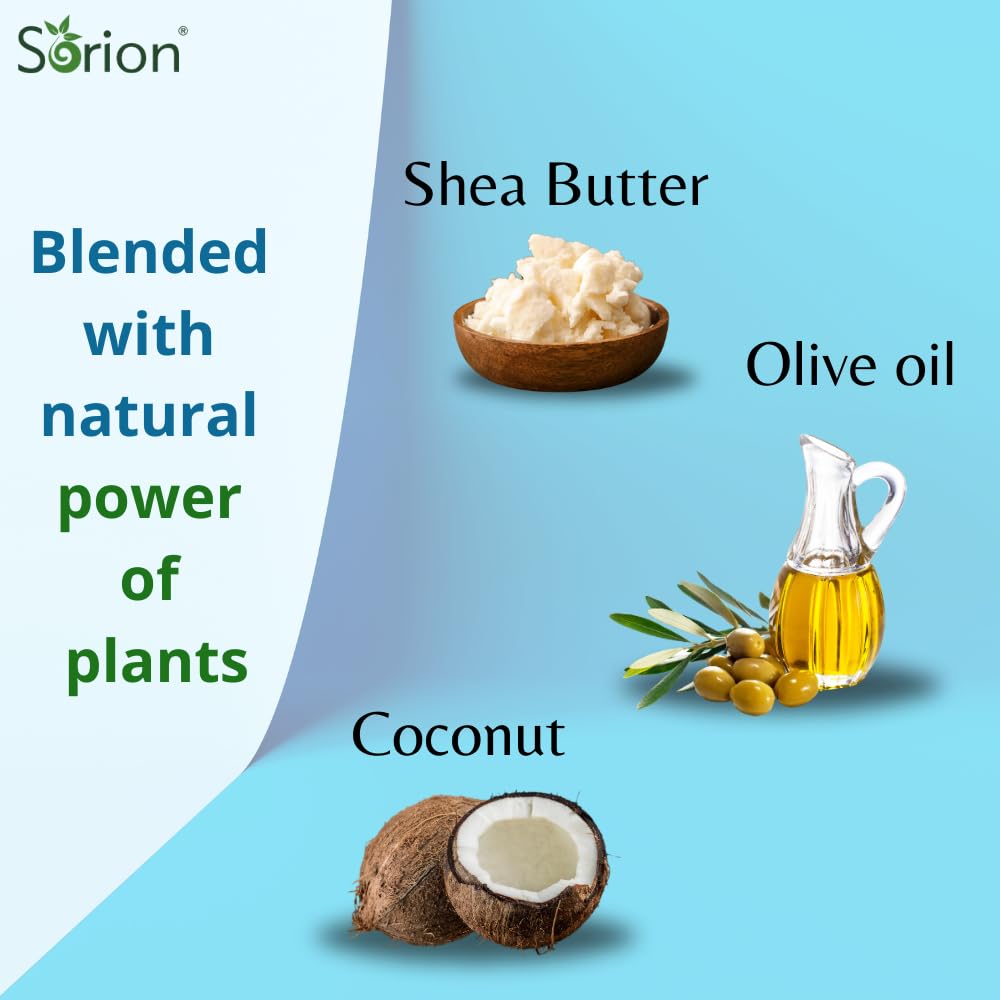 Sorion®

Blended with natural power of plants

Shea Butter

Olive oil

Coconut